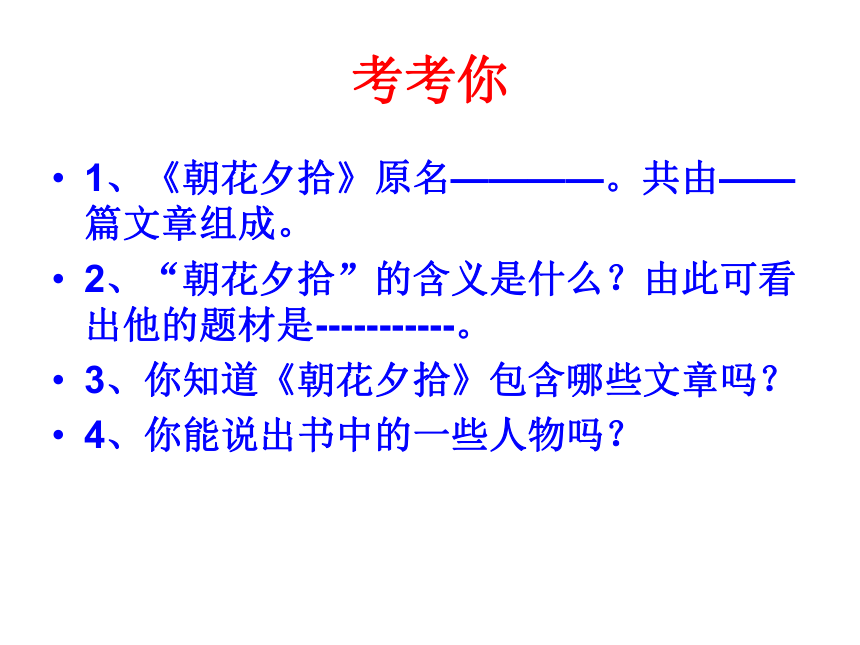 考考你

• 1、《朝花夕拾》原名————。共由——篇文章组成。
• 2、“朝花夕拾”的含义是什么？由此可看出他的题材是-----------。
• 3、你知道《朝花夕拾》包含哪些文章吗？
• 4、你能说出书中的一些人物吗？